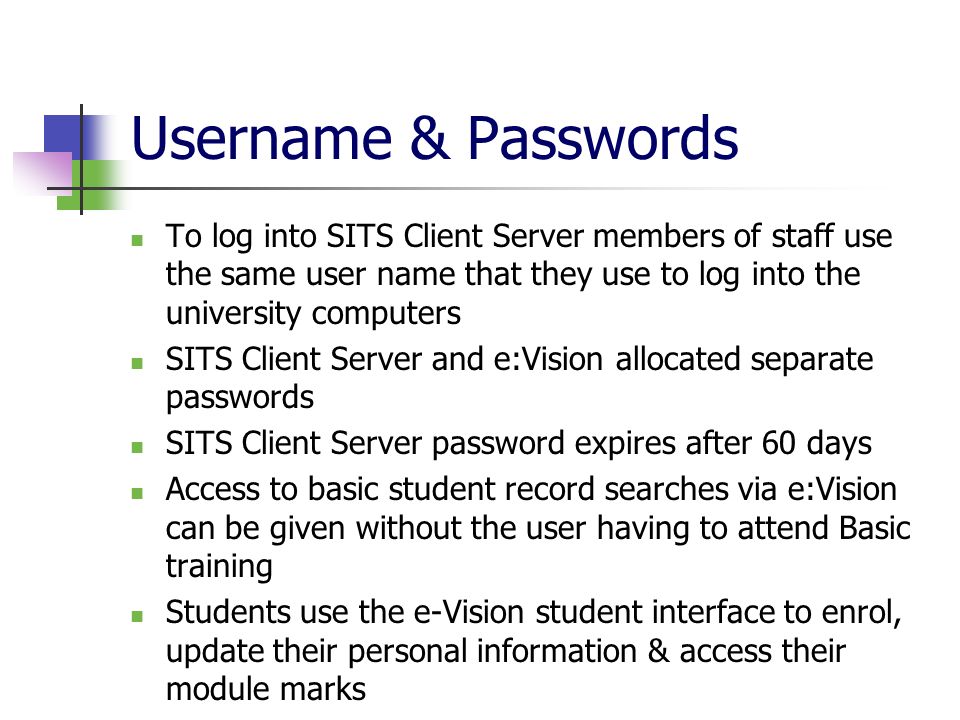 Username & Passwords

- To log into SITS Client Server members of staff use the same user name that they use to log into the university computers
- SITS Client Server and e:Vision allocated separate passwords
- SITS Client Server password expires after 60 days
- Access to basic student record searches via e:Vision can be given without the user having to attend Basic training
- Students use the e-Vision student interface to enrol, update their personal information & access their module marks